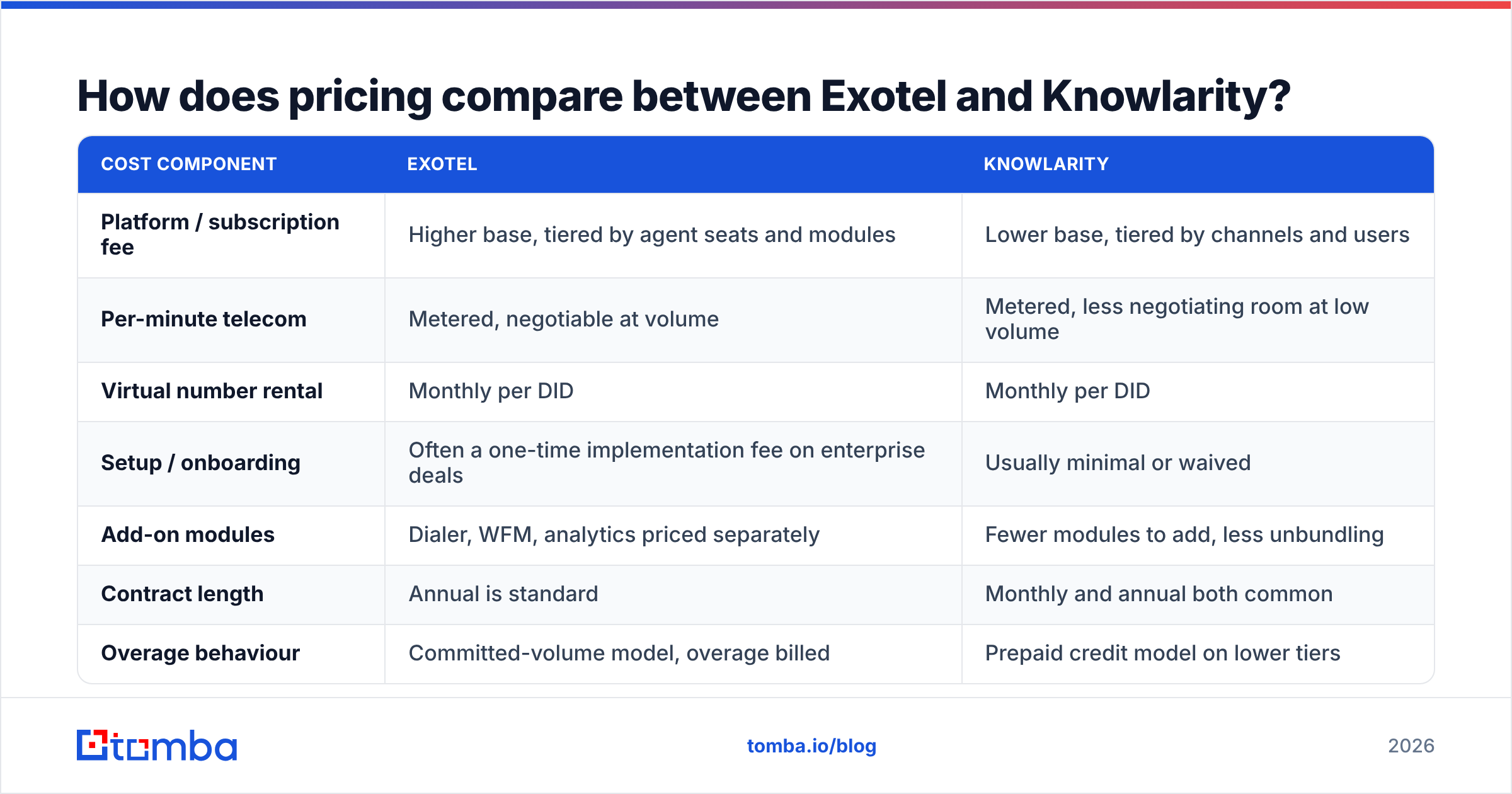 How does pricing compare between Exotel and Knowlarity?

| COST COMPONENT | EXOTEL | KNOWLARITY |
|---|---|---|
| Platform / subscription fee | Higher base, tiered by agent seats and modules | Lower base, tiered by channels and users |
| Per-minute telecom | Metered, negotiable at volume | Metered, less negotiating room at low volume |
| Virtual number rental | Monthly per DID | Monthly per DID |
| Setup / onboarding | Often a one-time implementation fee on enterprise deals | Usually minimal or waived |
| Add-on modules | Dialer, WFM, analytics priced separately | Fewer modules to add, less unbundling |
| Contract length | Annual is standard | Monthly and annual both common |
| Overage behaviour | Committed-volume model, overage billed | Prepaid credit model on lower tiers |

tomba

tomba.io/blog

2026